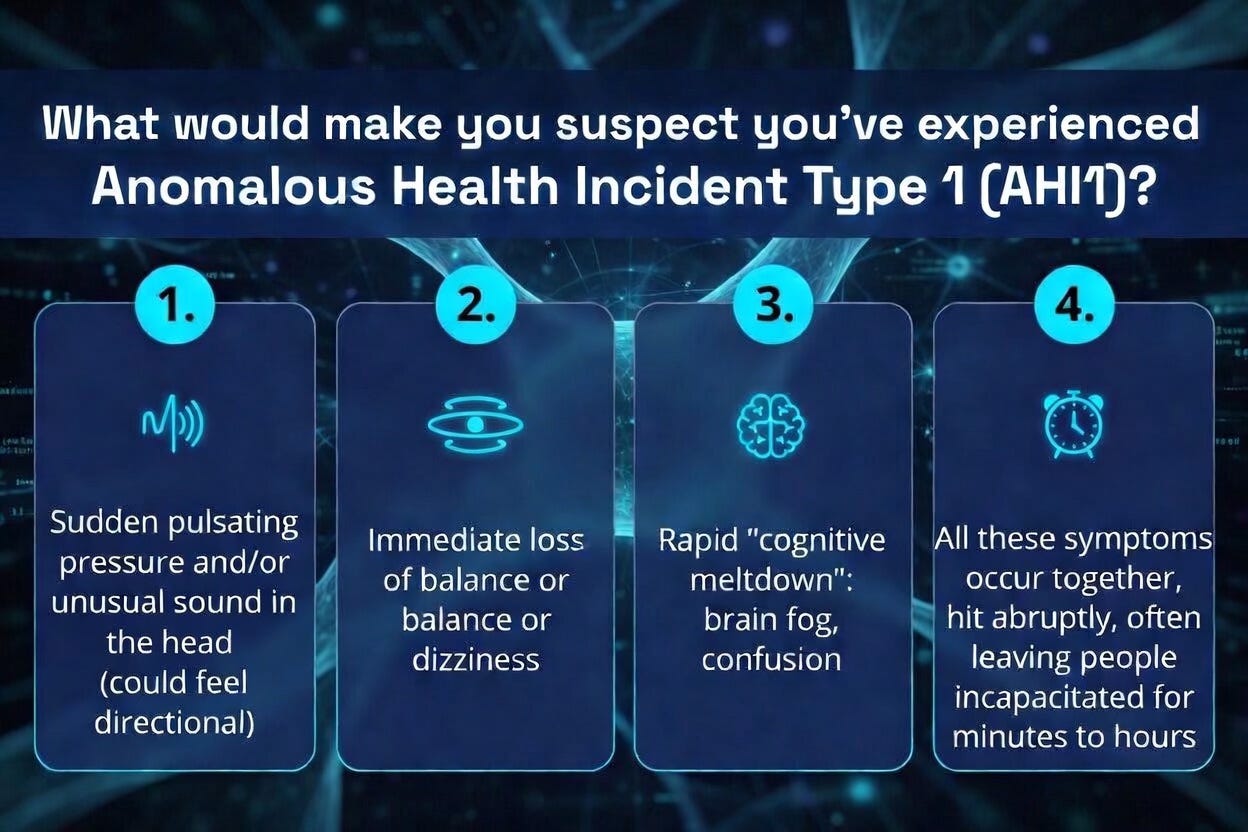 What would make you suspect you've experienced Anomalous Health Incident Type 1 (AHI1)?

1.

Sudden pulsating pressure and/or unusual sound in the head (could feel directional)

2.

Immediate loss of balance or balance or dizziness

3.

Rapid "cognitive meltdown": brain fog, confusion

4.

All these symptoms occur together, hit abruptly, often leaving people incapacitated for minutes to hours